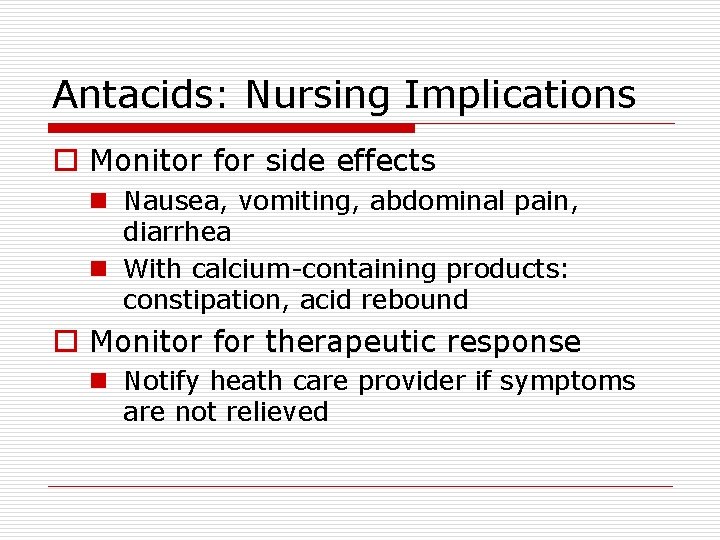 Antacids: Nursing Implications

Monitor for side effects

Nausea, vomiting, abdominal pain, diarrhea

With calcium-containing products: constipation, acid rebound

Monitor for therapeutic response

Notify heath care provider if symptoms are not relieved